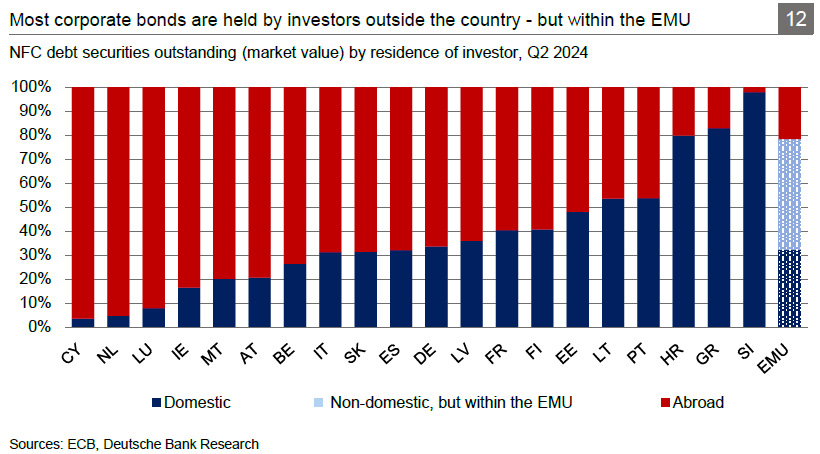 Most corporate bonds are held by investors outside the country - but within the EMU

12

NFC debt securities outstanding (market value) by residence of investor, Q2 2024

100%
90%
80%
70%
60%
50%
40%
30%
20%
10%
0%

CY NL LU IE MT AT BE IT SK ES DE LV FR FI EE LT PT HR GR SI EMU

Domestic
Non-domestic, but within the EMU
Abroad

Sources: ECB, Deutsche Bank Research